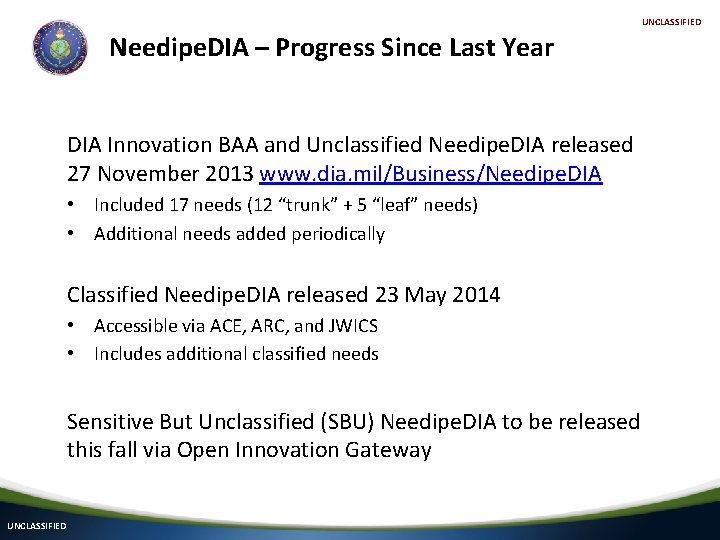 UNCLASSIFIED

NeedipeDIA – Progress Since Last Year

DIA Innovation BAA and Unclassified NeedipeDIA released 27 November 2013 www.dia.mil/Business/NeedipeDIA

• Included 17 needs (12 “trunk” + 5 “leaf” needs)
• Additional needs added periodically

Classified NeedipeDIA released 23 May 2014

• Accessible via ACE, ARC, and JWICS
• Includes additional classified needs

Sensitive But Unclassified (SBU) NeedipeDIA to be released this fall via Open Innovation Gateway

UNCLASSIFIED